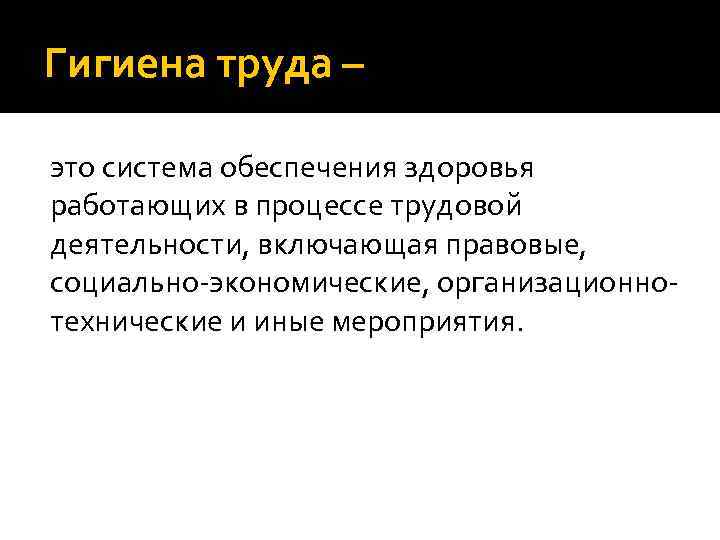 Гигиена труда –

это система обеспечения здоровья работающих в процессе трудовой деятельности, включающая правовые, социально-экономические, организационно-технические и иные мероприятия.